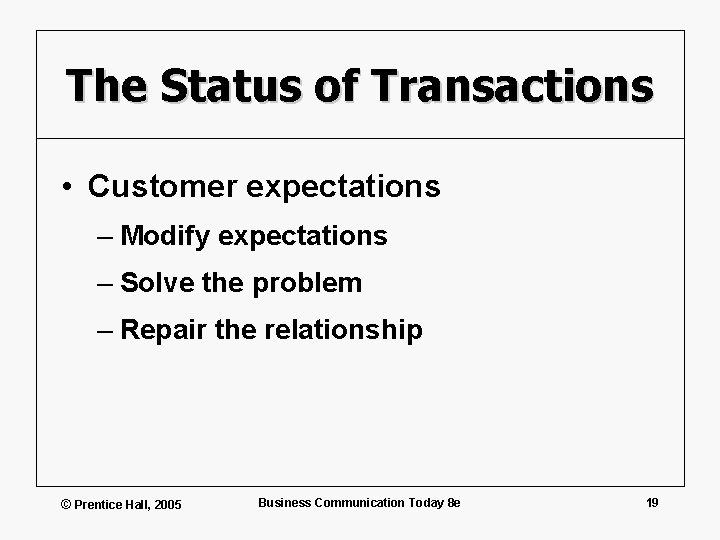 The Status of Transactions

• Customer expectations

– Modify expectations

– Solve the problem

– Repair the relationship

© Prentice Hall, 2005

Business Communication Today 8e

19